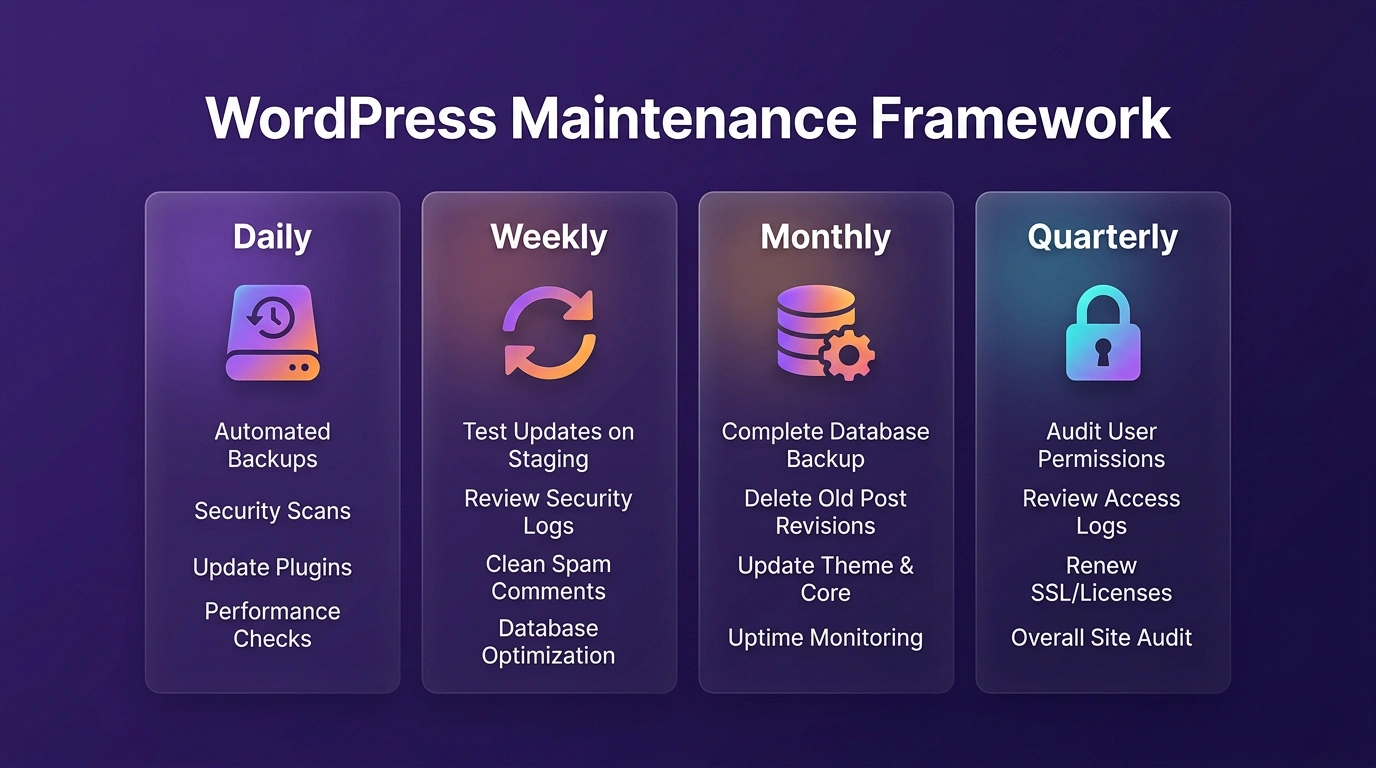 WordPress Maintenance Framework

Daily

Automated Backups

Security Scans

Update Plugins

Performance Checks

Weekly

Test Updates on Staging

Review Security Logs

Clean Spam Comments

Database Optimization

Monthly

Complete Database Backup

Delete Old Post Revisions

Update Theme & Core

Uptime Monitoring

Quarterly

Audit User Permissions

Review Access Logs

Renew SSL/Licenses

Overall Site Audit